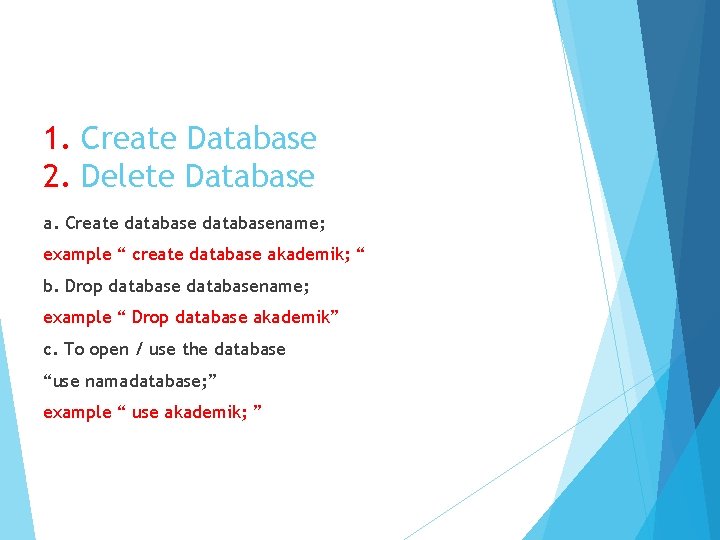 1. Create Database
2. Delete Database

a. Create database databasename;

example “ create database akademik; “

b. Drop database databasename;

example “ Drop database akademik”

c. To open / use the database

“use namadatabase;”

example “ use akademik; ”